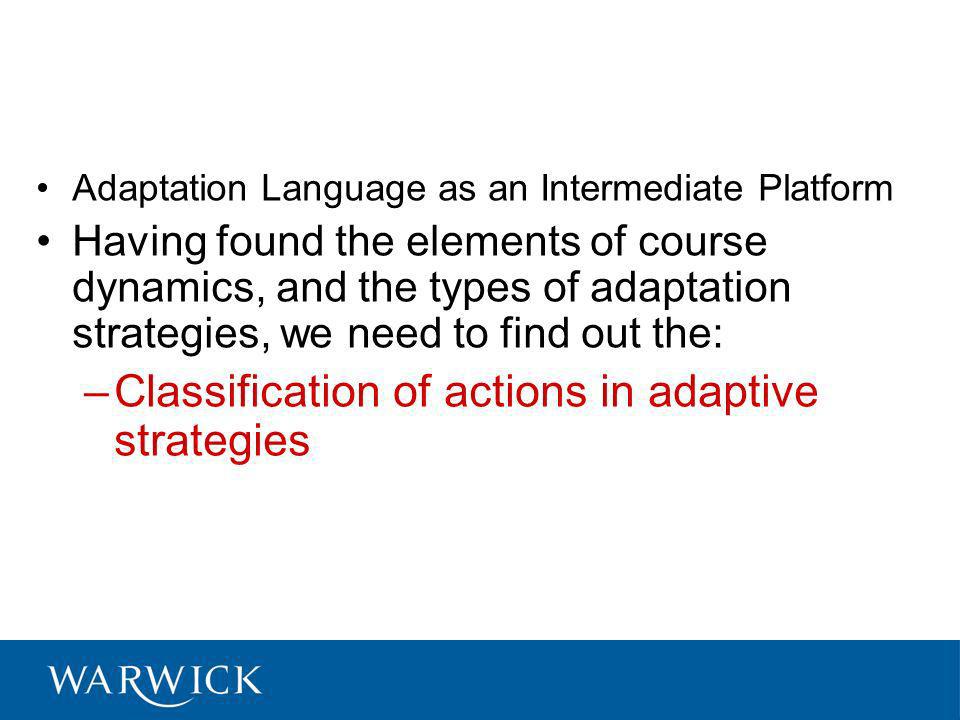 • Adaptation Language as an Intermediate Platform

• Having found the elements of course dynamics, and the types of adaptation strategies, we need to find out the:

– Classification of actions in adaptive strategies

WARWICK